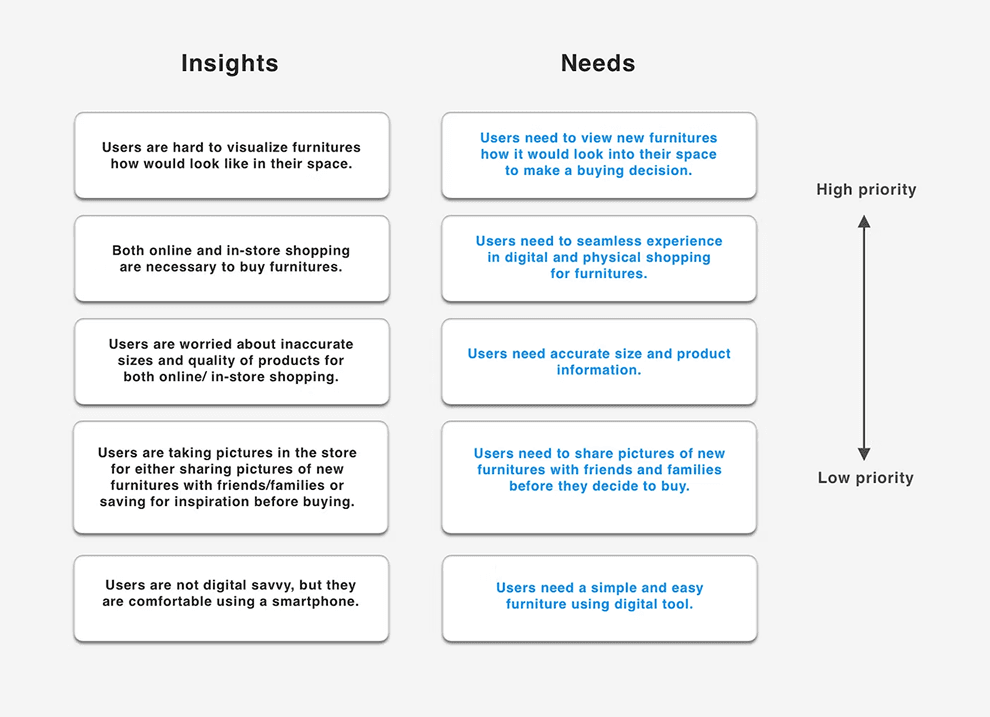 Insights

Users are hard to visualize furnitures how would look like in their space.

Both online and in-store shopping are necessary to buy furnitures.

Users are worried about inaccurate sizes and quality of products for both online/ in-store shopping.

Users are taking pictures in the store for either sharing pictures of new furnitures with friends/families or saving for inspiration before buying.

Users are not digital savvy, but they are comfortable using a smartphone.

Needs

Users need to view new furnitures how it would look into their space to make a buying decision.

Users need to seamless experience in digital and physical shopping for furnitures.

Users need accurate size and product information.

Users need to share pictures of new furnitures with friends and families before they decide to buy.

Users need a simple and easy furniture using digital tool.

High priority

Low priority